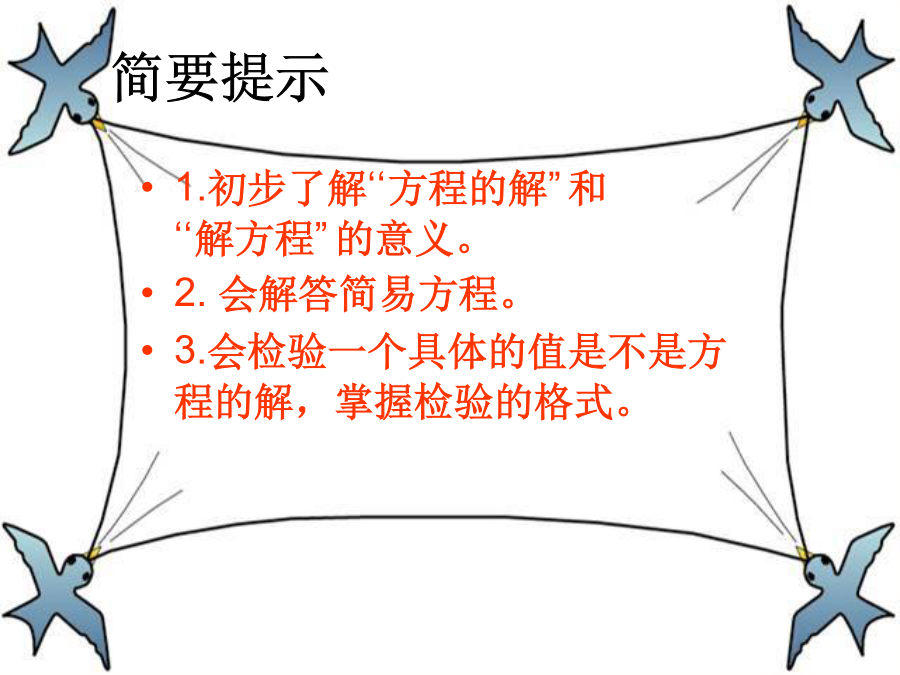 简要提示

• 1.初步了解“方程的解”和“解方程”的意义。

• 2. 会解答简易方程。

• 3.会检验一个具体的值是不是方程的解，掌握检验的格式。